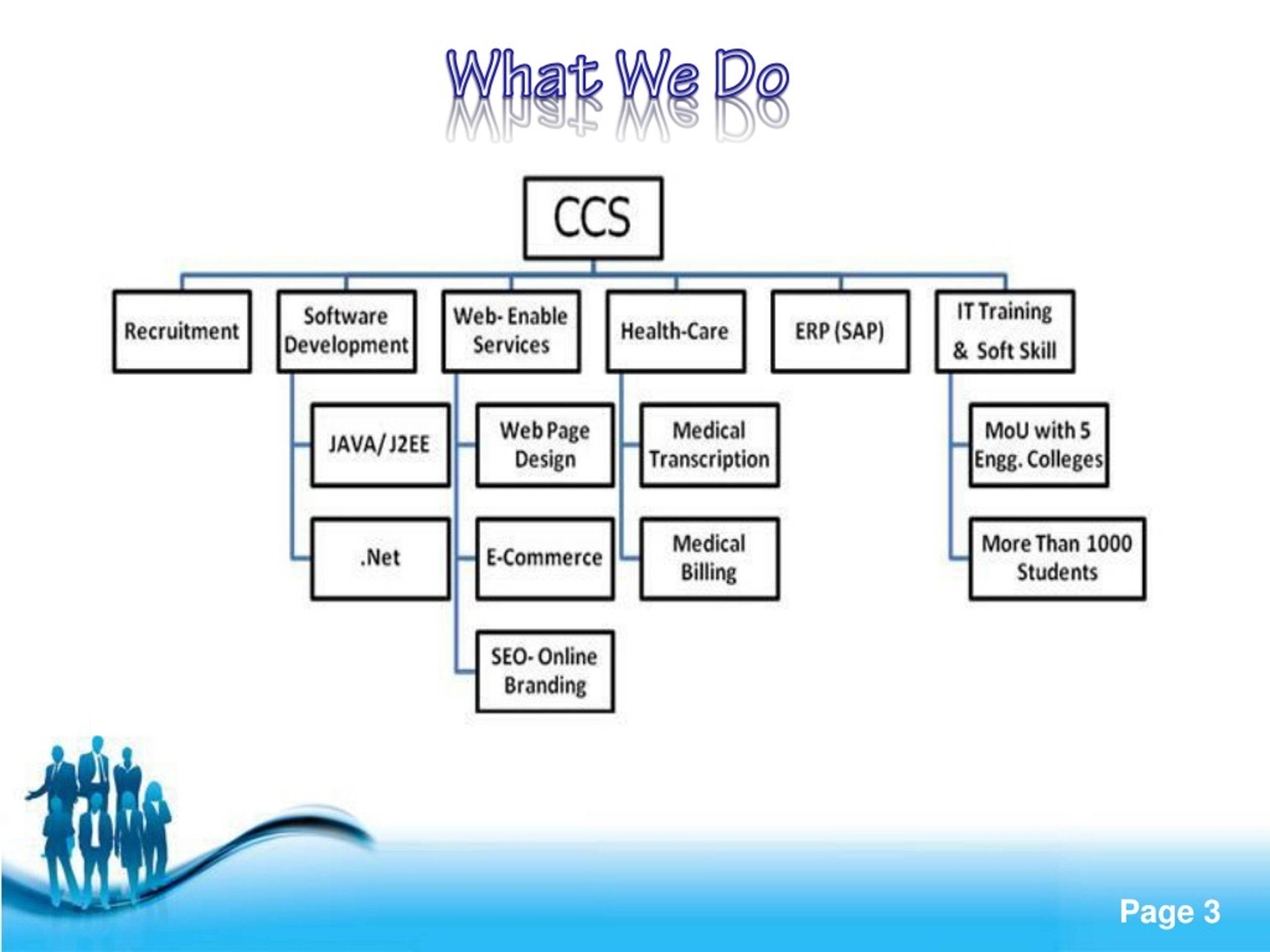 What We Do

CCS

Recruitment

Software Development

JAVA/ J2EE

.Net

Web- Enable Services

Web Page Design

E-Commerce

SEO- Online Branding

Health-Care

Medical Transcription

Medical Billing

ERP (SAP)

IT Training & Soft Skill

MoU with 5 Engg. Colleges

More Than 1000 Students

Page 3